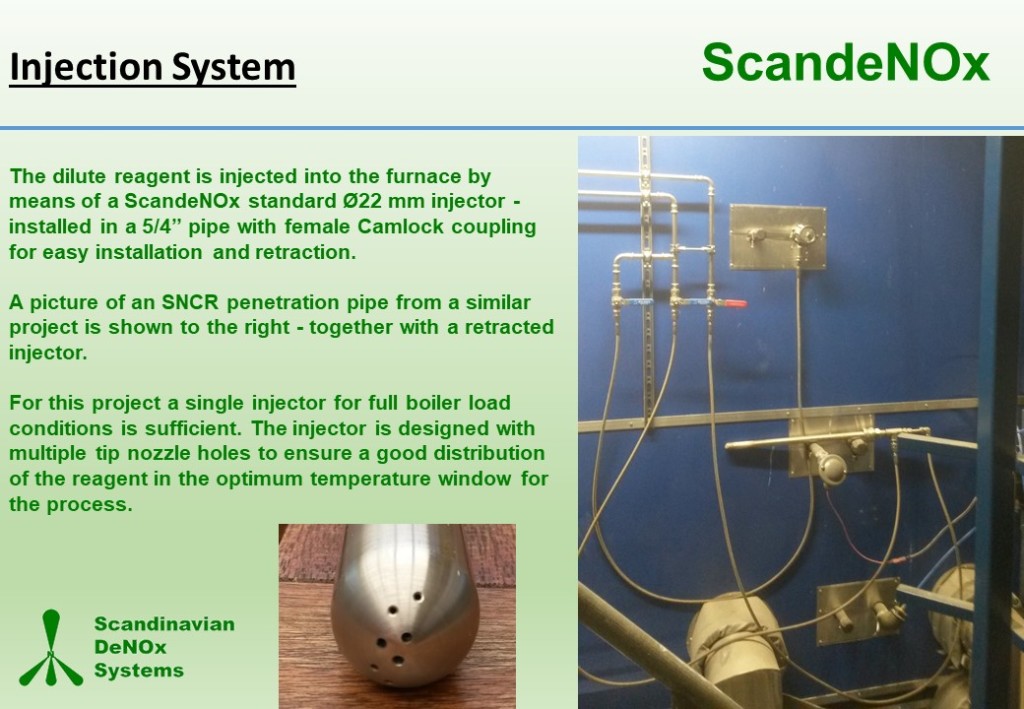 Injection System

ScandeNOx

The dilute reagent is injected into the furnace by means of a ScandeNOx standard Ø22 mm injector - installed in a 5/4” pipe with female Camlock coupling for easy installation and retraction.

A picture of an SNCR penetration pipe from a similar project is shown to the right - together with a retracted injector.

For this project a single injector for full boiler load conditions is sufficient. The injector is designed with multiple tip nozzle holes to ensure a good distribution of the reagent in the optimum temperature window for the process.

Scandinavian DeNOx Systems